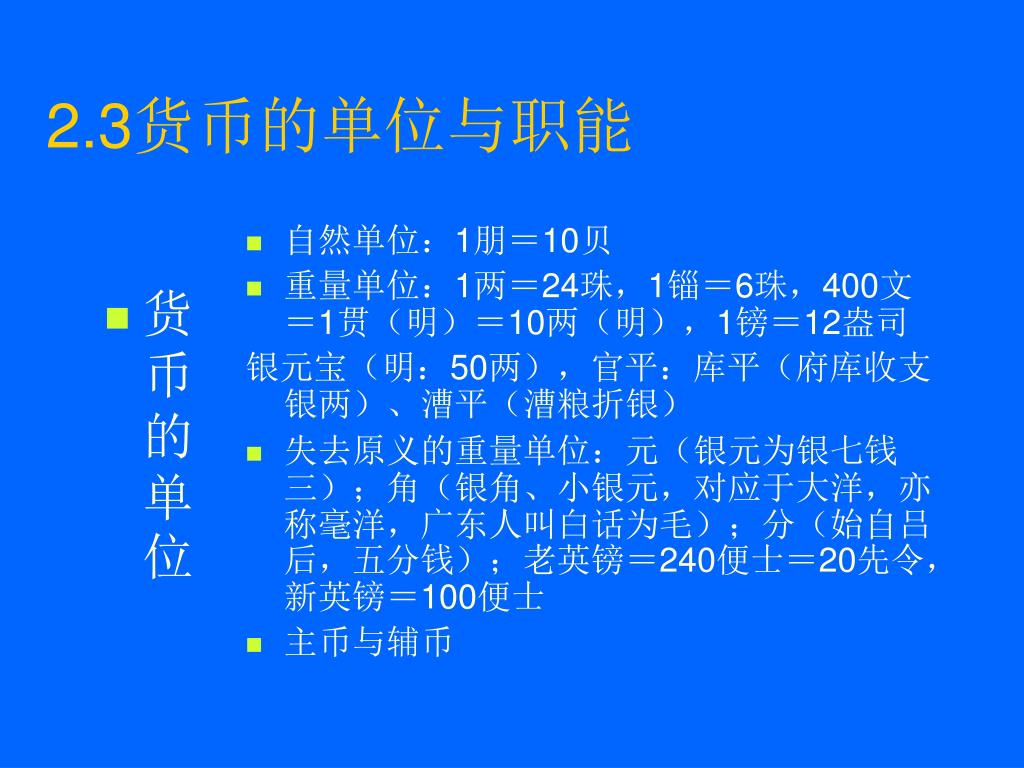 2.3货币的单位与职能

货币的单位

自然单位：1朋＝10贝

重量单位：1两＝24珠，1锱＝6珠，400文＝1贯（明）＝10两（明），1镑＝12盎司

银元宝（明：50两），官平：库平（府库收支银两）、漕平（漕粮折银）

失去原义的重量单位：元（银元为银七钱三）；角（银角、小银元，对应于大洋，亦称毫洋，广东人叫白话为毛）；分（始自吕后，五分钱）；老英镑＝240便士＝20先令，新英镑＝100便士

主币与辅币